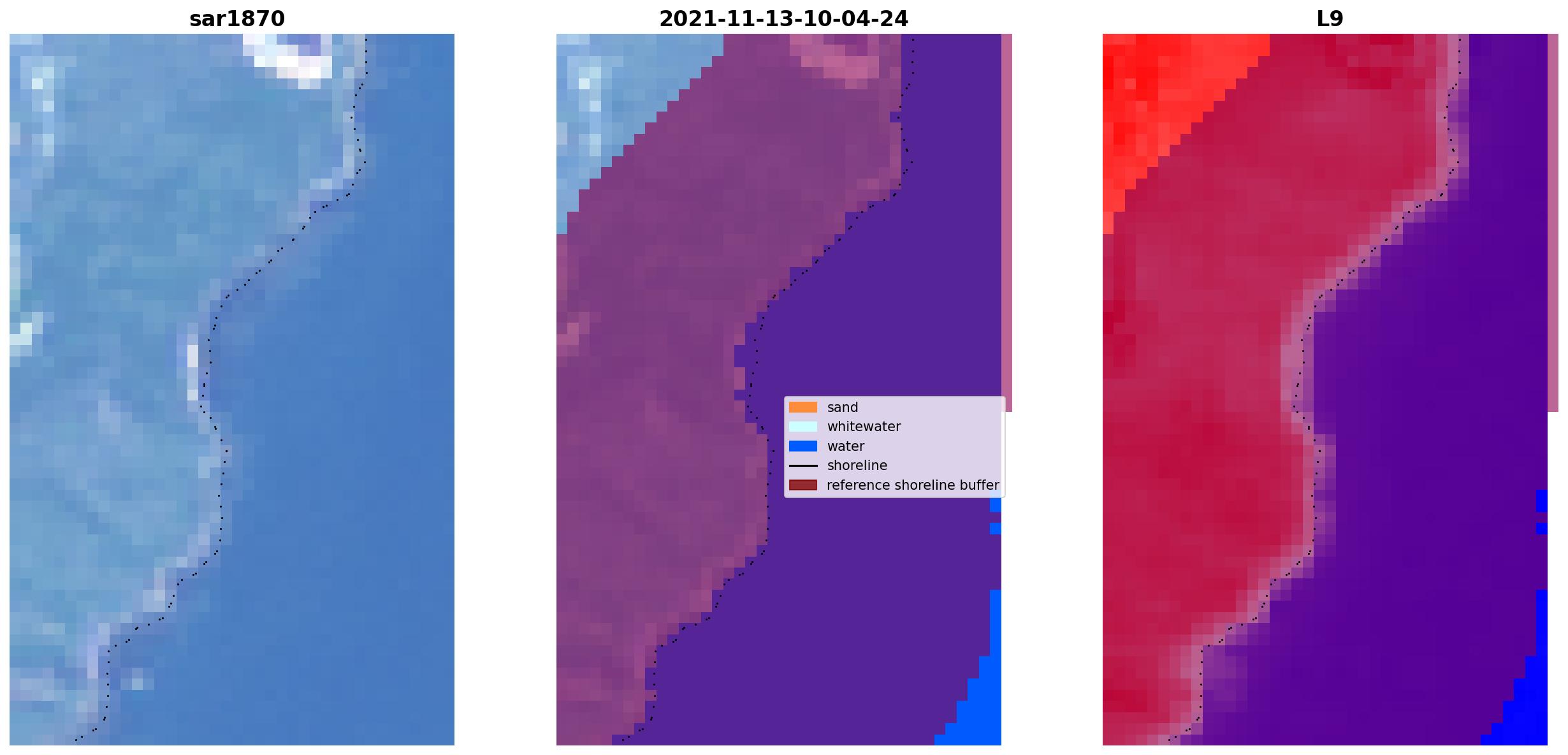 sar1870

2021-11-13-10-04-24

L9

sand
whitewater
water
shoreline
reference shoreline buffer